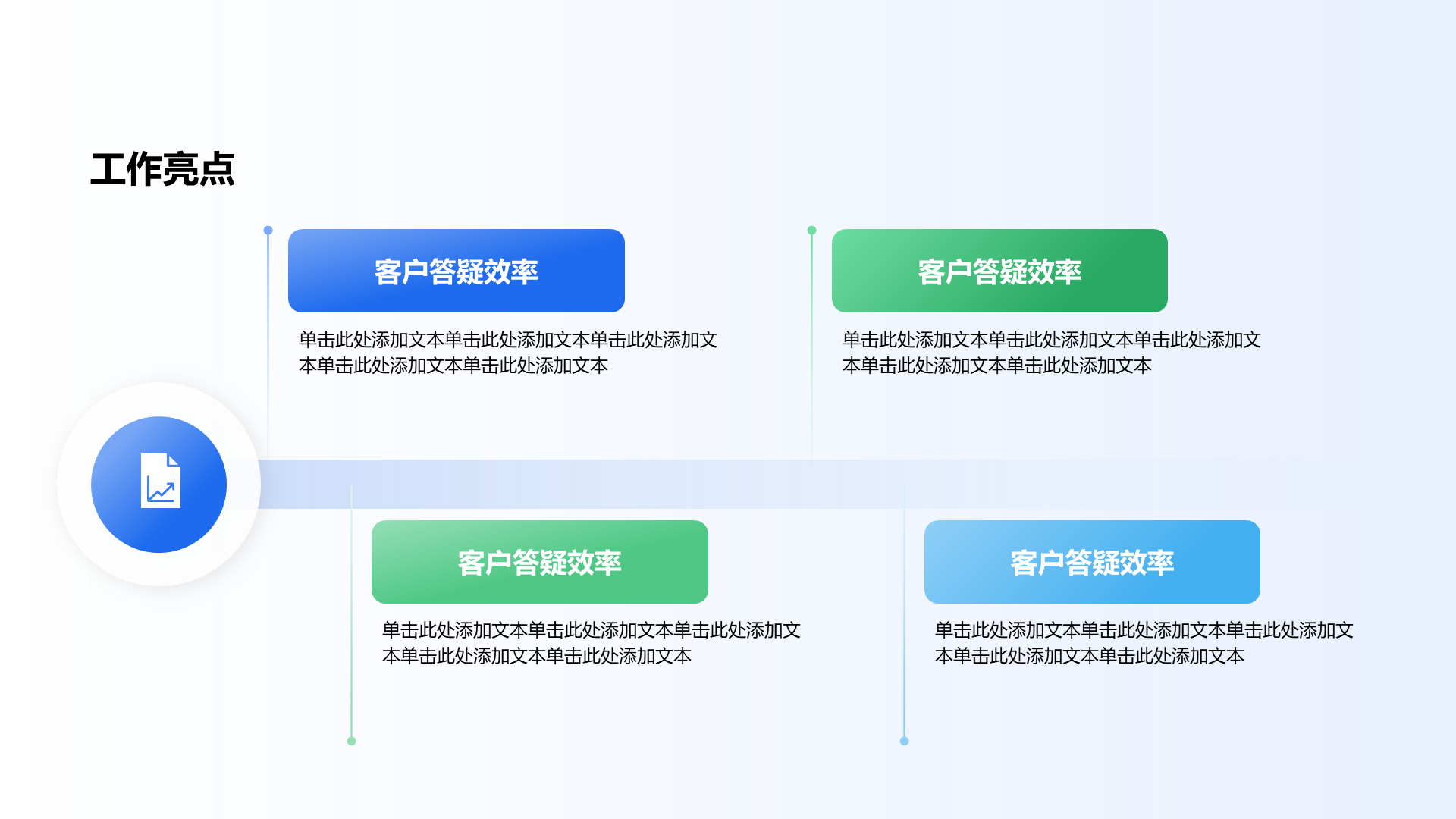 工作亮点

客户答疑效率

单击此处添加文本单击此处添加文本单击此处添加文本单击此处添加文本单击此处添加文本

客户答疑效率

单击此处添加文本单击此处添加文本单击此处添加文本单击此处添加文本单击此处添加文本

客户答疑效率

单击此处添加文本单击此处添加文本单击此处添加文本单击此处添加文本单击此处添加文本

客户答疑效率

单击此处添加文本单击此处添加文本单击此处添加文本单击此处添加文本单击此处添加文本